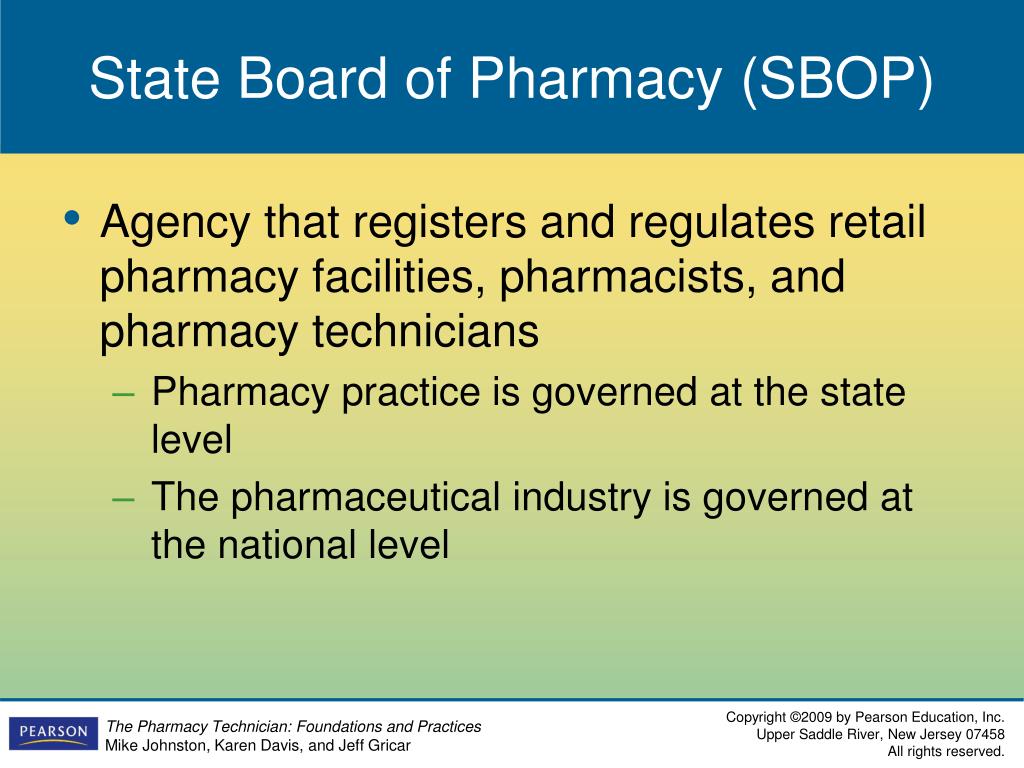 State Board of Pharmacy (SBOP)

• Agency that registers and regulates retail pharmacy facilities, pharmacists, and pharmacy technicians
– Pharmacy practice is governed at the state level
– The pharmaceutical industry is governed at the national level

PEARSON

The Pharmacy Technician: Foundations and Practices
Mike Johnston, Karen Davis, and Jeff Gricar

Copyright ©2009 by Pearson Education, Inc.
Upper Saddle River, New Jersey 07458
All rights reserved.